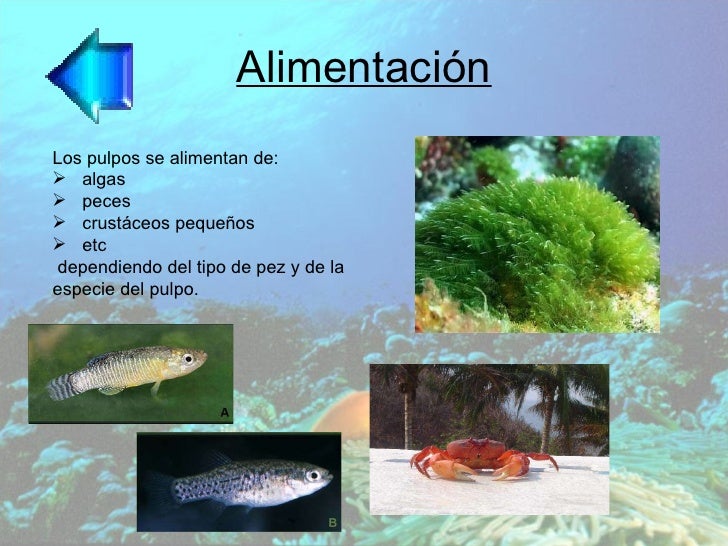 Alimentación

Los pulpos se alimentan de:
➢ algas
➢ peces
➢ crustáceos pequeños
➢ etc
dependiendo del tipo de pez y de la especie del pulpo.

A

B